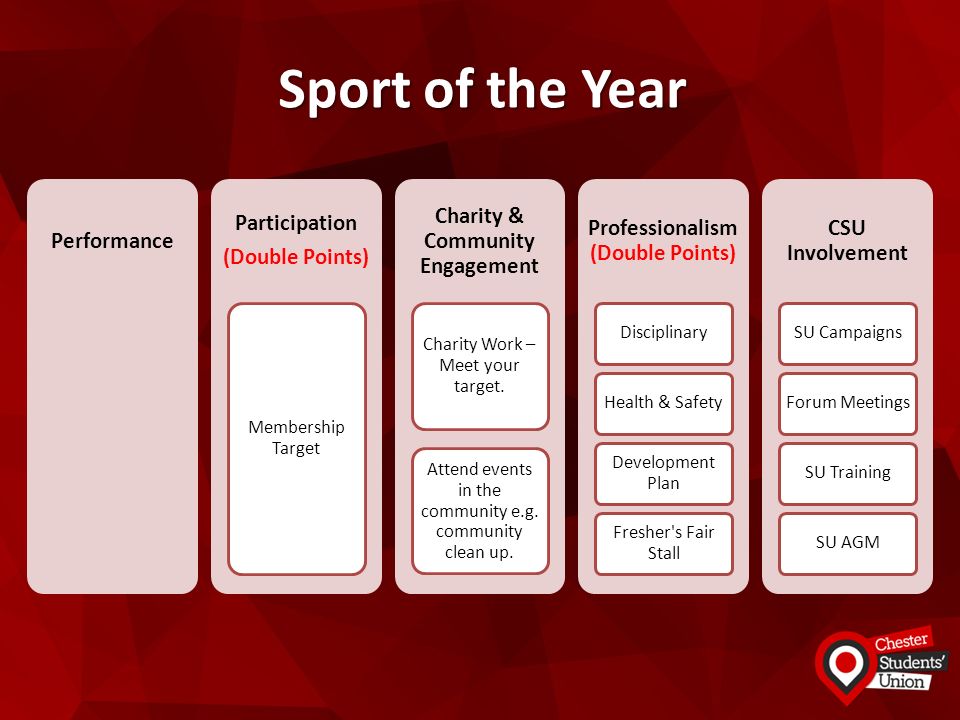 Sport of the Year

Performance

Participation
(Double Points)

Membership Target

Charity & Community Engagement

Charity Work – Meet your target.

Attend events in the community e.g. community clean up.

Professionalism
(Double Points)

Disciplinary

Health & Safety

Development Plan

Fresher's Fair Stall

CSU Involvement

SU Campaigns

Forum Meetings

SU Training

SU AGM

Chester Students' Union